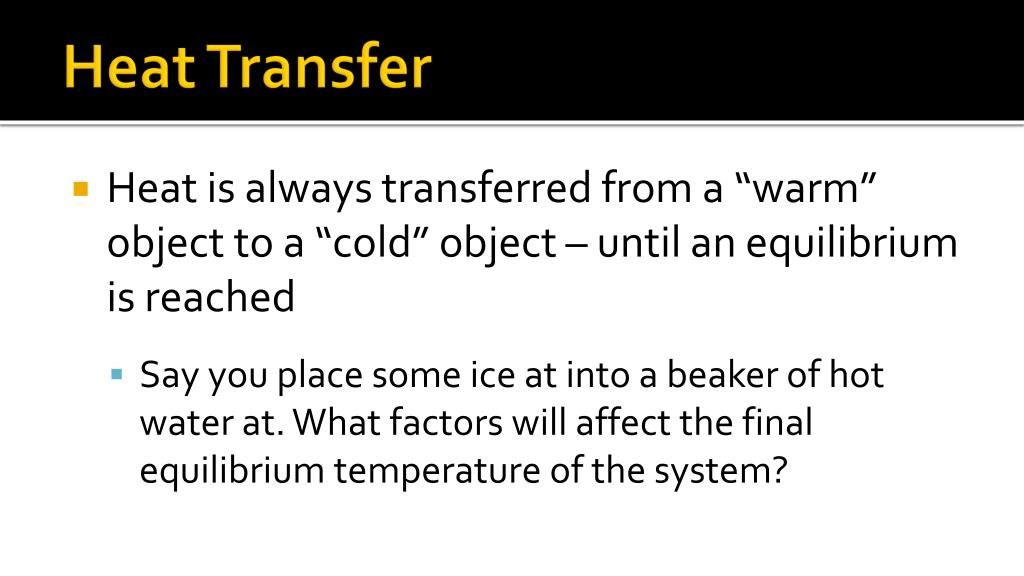 Heat Transfer

Heat is always transferred from a “warm” object to a “cold” object – until an equilibrium is reached

Say you place some ice at into a beaker of hot water at. What factors will affect the final equilibrium temperature of the system?